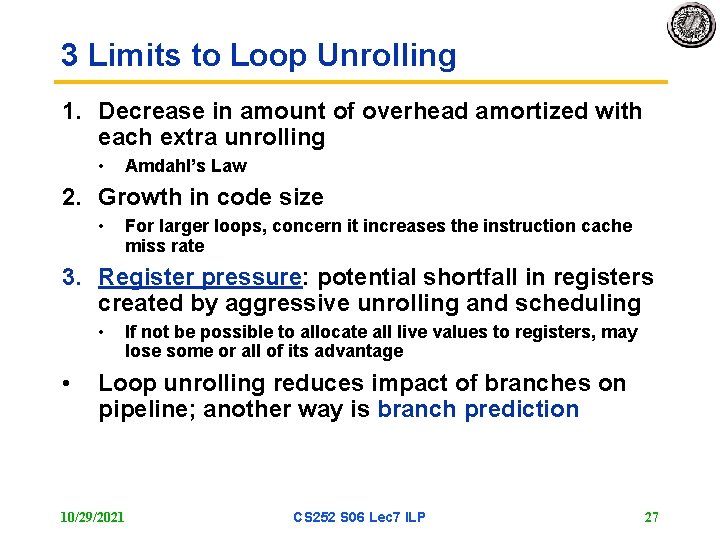 3 Limits to Loop Unrolling

1. Decrease in amount of overhead amortized with each extra unrolling
• Amdahl's Law

2. Growth in code size
• For larger loops, concern it increases the instruction cache miss rate

3. Register pressure: potential shortfall in registers created by aggressive unrolling and scheduling
• If not be possible to allocate all live values to registers, may lose some or all of its advantage

• Loop unrolling reduces impact of branches on pipeline; another way is branch prediction

10/29/2021

CS252 S06 Lec7 ILP

27